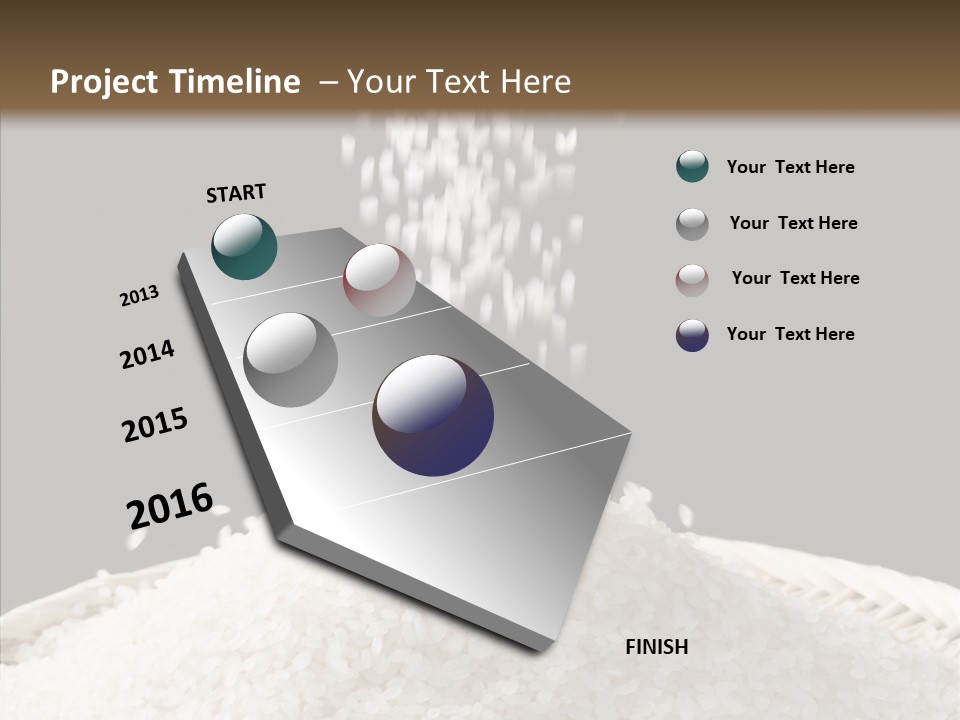 Project Timeline – Your Text Here

START

2013

2014

2015

2016

FINISH

Your Text Here

Your Text Here

Your Text Here

Your Text Here